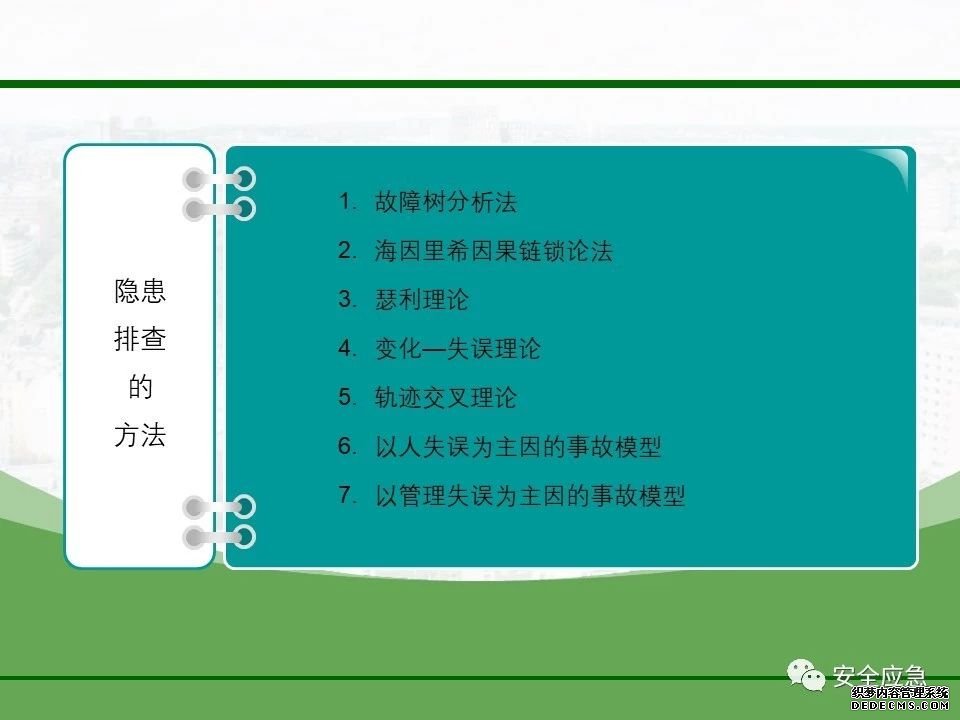 隐患
排查
的
方法

1. 故障树分析法
2. 海因里希因果链锁论法
3. 瑟利理论
4. 变化—失误理论
5. 轨迹交叉理论
6. 以人失误为主因的事故模型
7. 以管理失误为主因的事故模型

安全应急
织梦内容管理系统
DEDECMS.COM